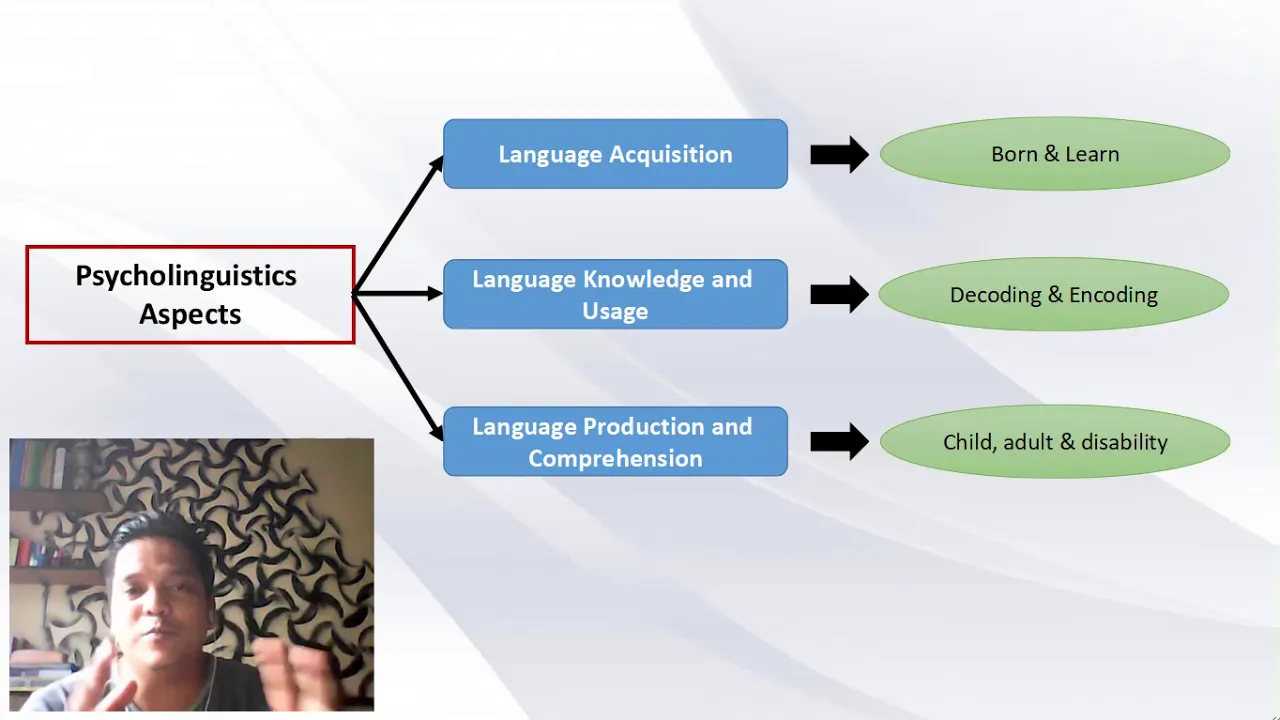 Psycholinguistics Aspects

Language Acquisition

Born & Learn

Language Knowledge and Usage

Decoding & Encoding

Language Production and Comprehension

Child, adult & disability